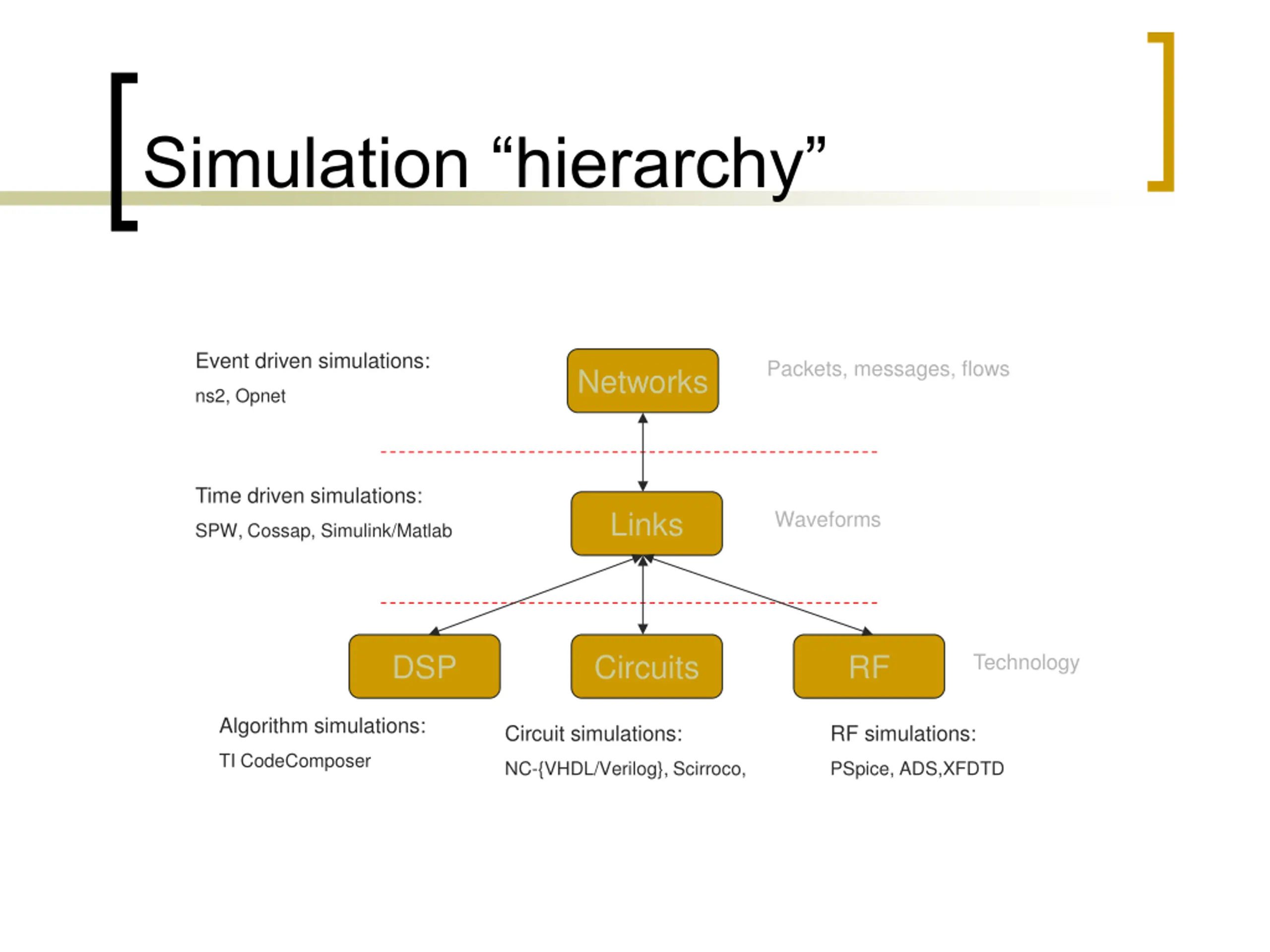 Simulation “hierarchy”

Event driven simulations:

ns2, Opnet

Networks

Packets, messages, flows

Time driven simulations:

SPW, Cossap, Simulink/Matlab

Links

Waveforms

DSP

Circuits

RF

Technology

Algorithm simulations:

TI CodeComposer

Circuit simulations:

NC-{VHDL/Verilog}, Scirroco,

RF simulations:

PSpice, ADS,XFDTD